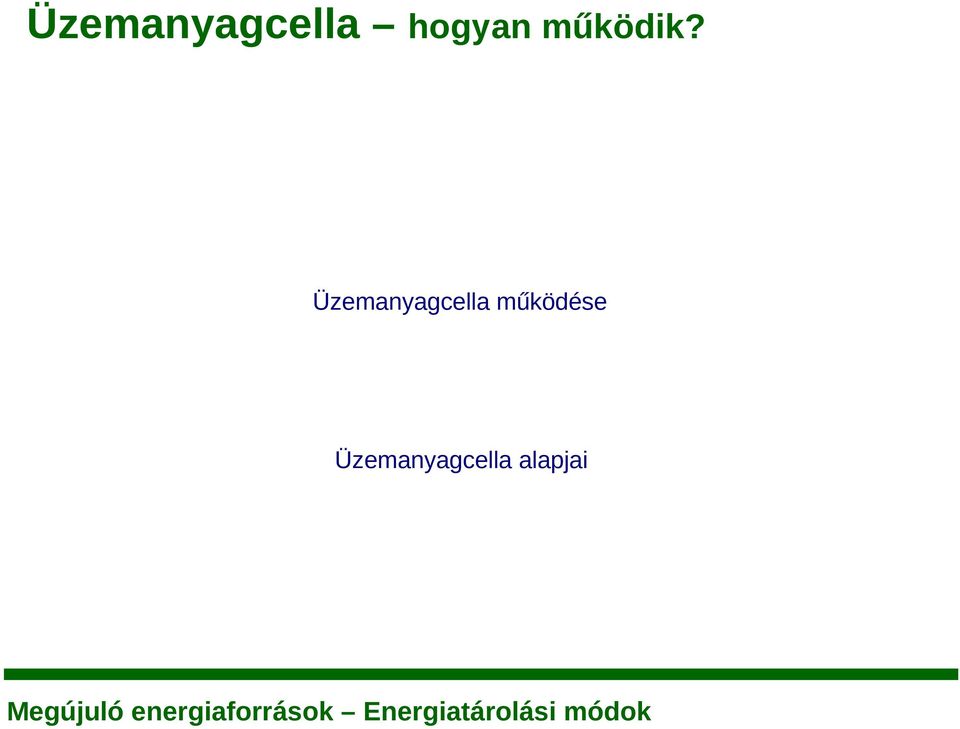 Üzemanyagcella – hogyan működik?

Üzemanyagcella működése

Üzemanyagcella alapjai

Megújuló energiaforrások – Energiatárolási módok